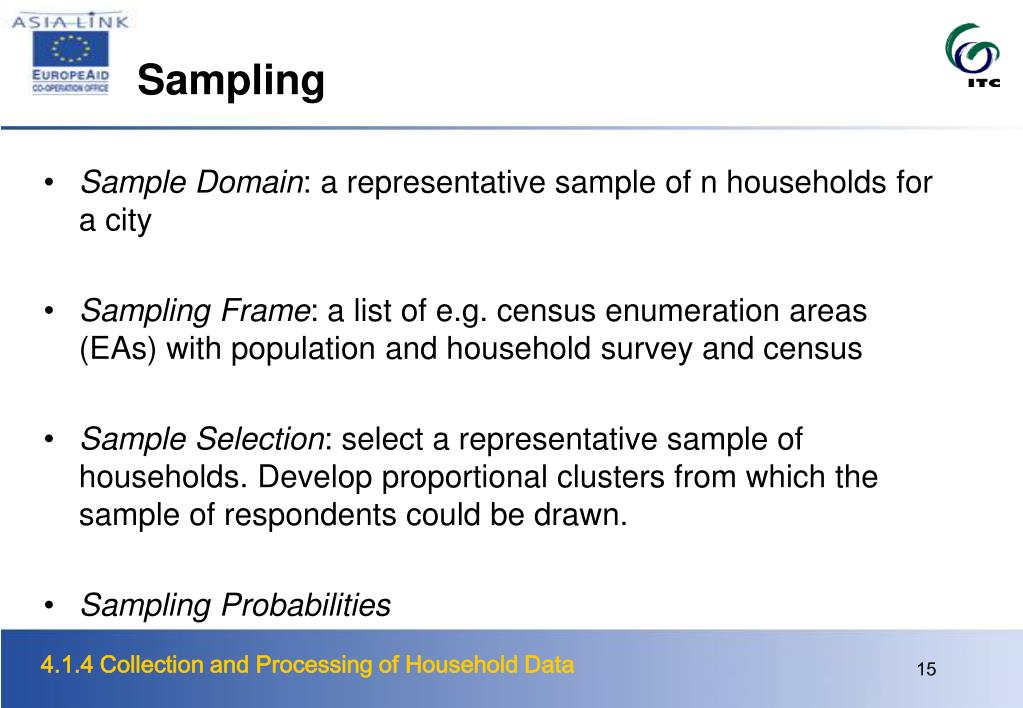 ASIA-LINK
EUROPEAID
CO-OPERATION OFFICE

Sampling

ITC

• Sample Domain: a representative sample of n households for a city

• Sampling Frame: a list of e.g. census enumeration areas (EAs) with population and household survey and census

• Sample Selection: select a representative sample of households. Develop proportional clusters from which the sample of respondents could be drawn.

• Sampling Probabilities

4.1.4 Collection and Processing of Household Data

15